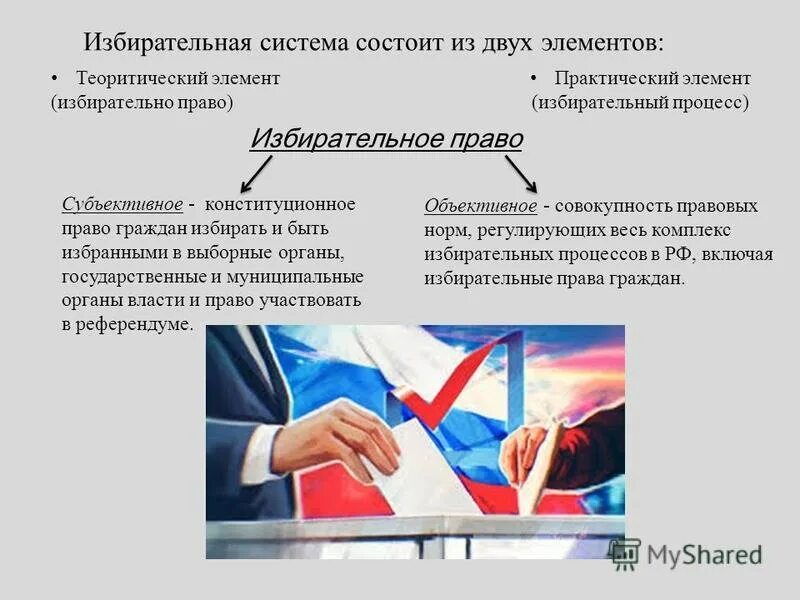 Избирательная система состоит из двух элементов:

• Теоритический элемент (избирательно право)

• Практический элемент (избирательный процесс)

Избирательное право

Субъективное - конституционное право граждан избирать и быть избранными в выборные органы, государственные и муниципальные органы власти и право участвовать в референдуме.

Объективное - совокупность правовых норм, регулирующих весь комплекс избирательных процессов в РФ, включая избирательные права граждан.

MyShared